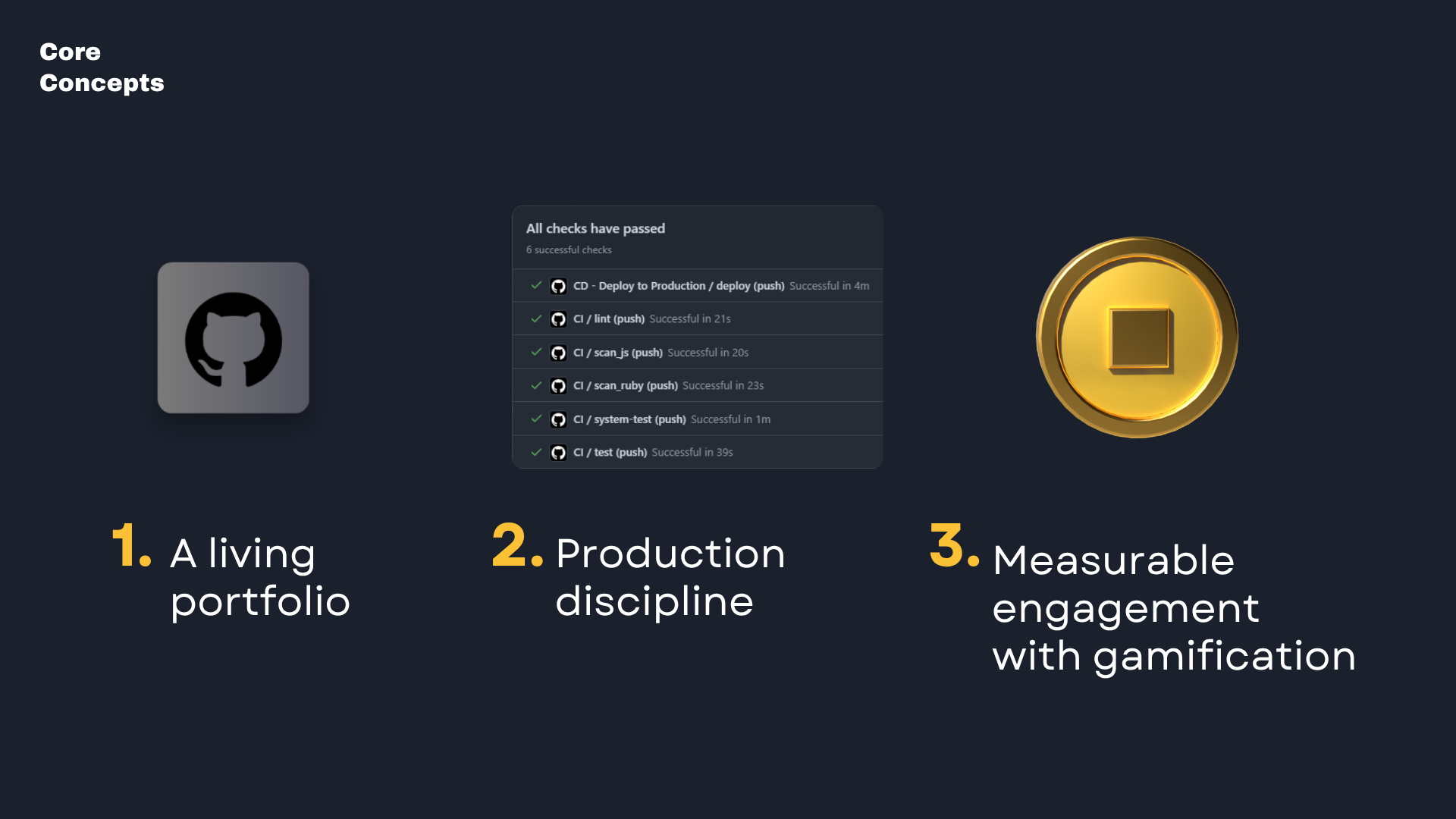 Core
Concepts

All checks have passed
6 successful checks

CD - Deploy to Production / deploy (push) Successful in 4m
CI / lint (push) Successful in 21s
CI / scan_js (push) Successful in 20s
CI / scan_ruby (push) Successful in 23s
CI / system-test (push) Successful in 1m
CI / test (push) Successful in 39s

1. A living portfolio

2. Production discipline

3. Measurable engagement with gamification